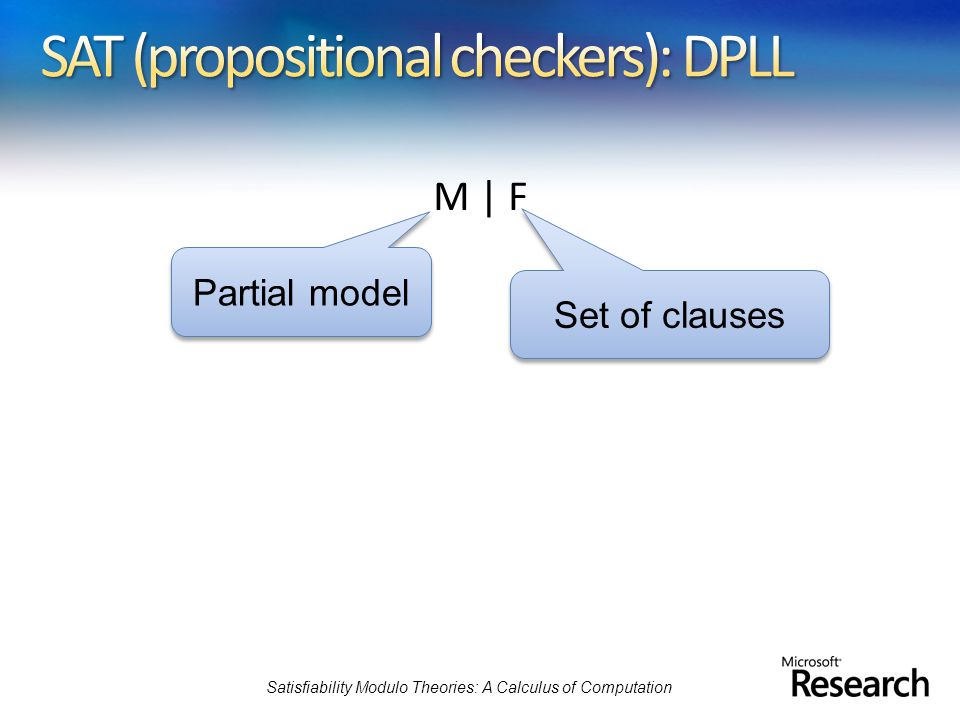 SAT (propositional checkers): DPLL

M | F

Partial model

Set of clauses

Satisfiability Modulo Theories: A Calculus of Computation

Microsoft Research